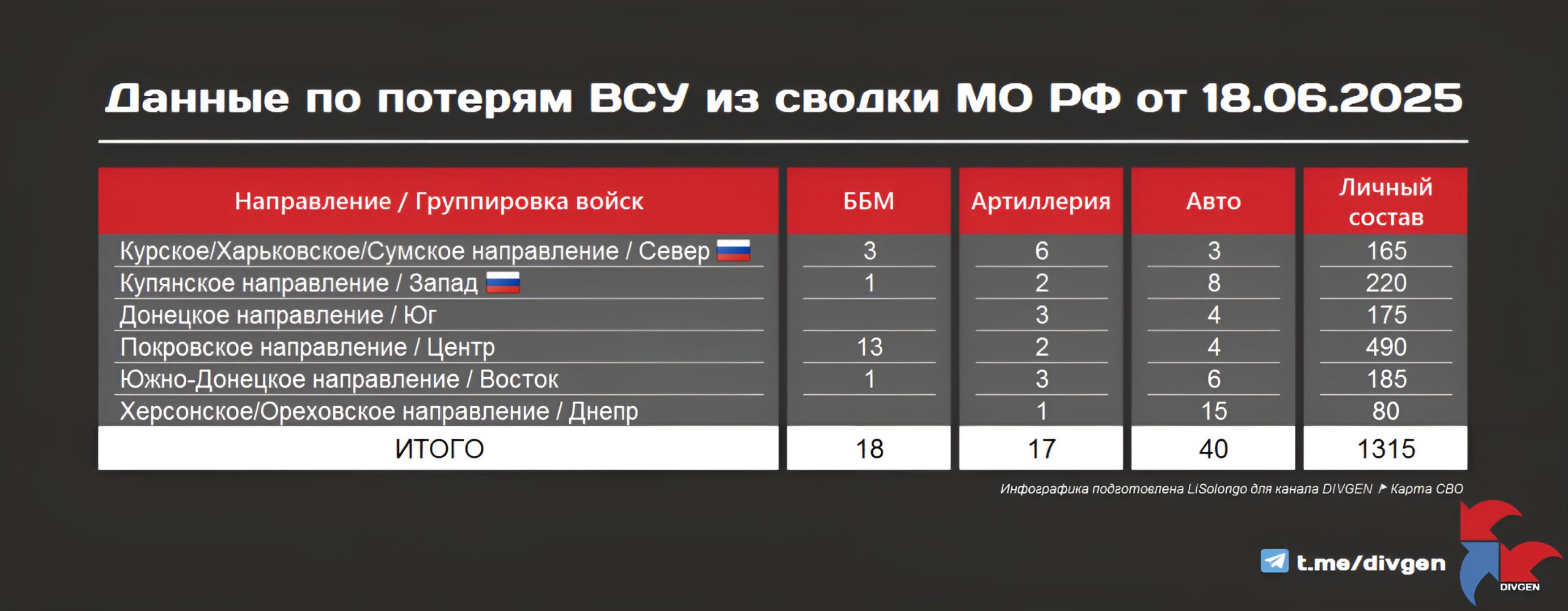 Данные по потерям ВСУ из сводки МО РФ от 18.06.2025

| Направление / Группировка войск | ББМ | Артиллерия | Авто | Личный состав |
|---|---|---|---|---|
| Курское/Харьковское/Сумское направление / Север | 3 | 6 | 3 | 165 |
| Купянское направление / Запад | 1 | 2 | 8 | 220 |
| Донецкое направление / Юг | | 3 | 4 | 175 |
| Покровское направление / Центр | 13 | 2 | 4 | 490 |
| Южно-Донецкое направление / Восток | 1 | 3 | 6 | 185 |
| Херсонское/Ореховское направление / Днепр | | 1 | 15 | 80 |
| ИТОГО | 18 | 17 | 40 | 1315 |

Инфографика подготовлена LiSolongo для канала DIVGEN Карта СВО

t.me/divgen

DIVGEN